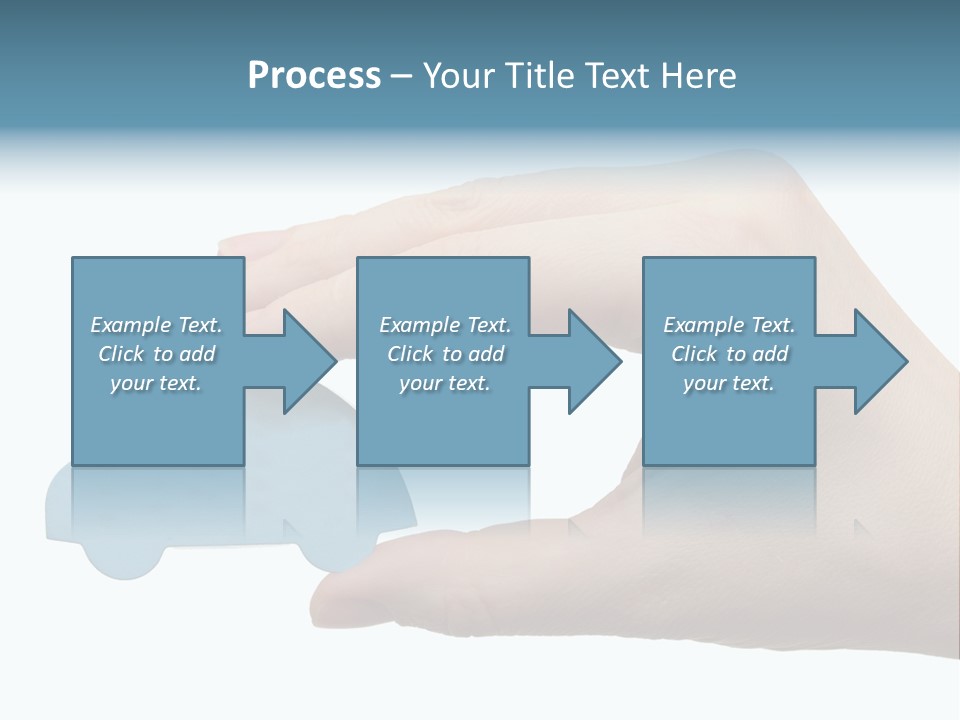 Process – Your Title Text Here

Example Text. Click to add your text.

Example Text. Click to add your text.

Example Text. Click to add your text.